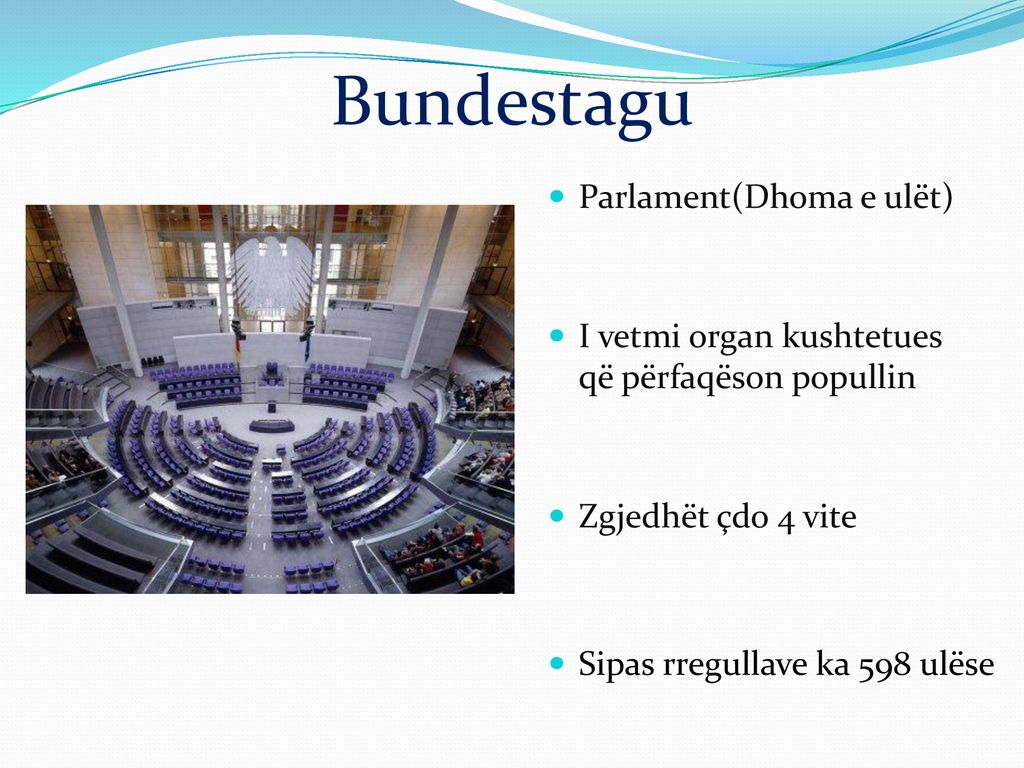 Bundestagu

Parlament(Dhoma e ulët)

I vetmi organ kushtetues që përfaqëson popullin

Zgjedhët çdo 4 vite

Sipas rregullave ka 598 ulëse